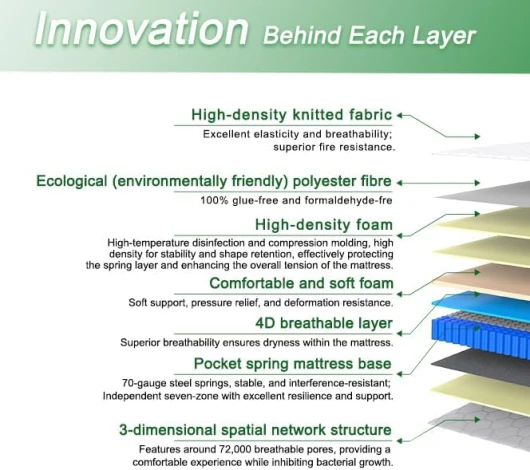 Innovation Behind Each Layer

High-density knitted fabric

Excellent elasticity and breathability; superior fire resistance.

Ecological (environmentally friendly) polyester fibre

100% glue-free and formaldehyde-fre

High-density foam

High-temperature disinfection and compression molding, high density for stability and shape retention, effectively protecting the spring layer and enhancing the overall tension of the mattress.

Comfortable and soft foam

Soft support, pressure relief, and deformation resistance.

4D breathable layer

Superior breathability ensures dryness within the mattress.

Pocket spring mattress base

70-gauge steel springs, stable, and interference-resistant; Independent seven-zone with excellent resilience and support.

3-dimensional spatial network structure

Features around 72,000 breathable pores, providing a comfortable experience while inhibiting bacterial growth.